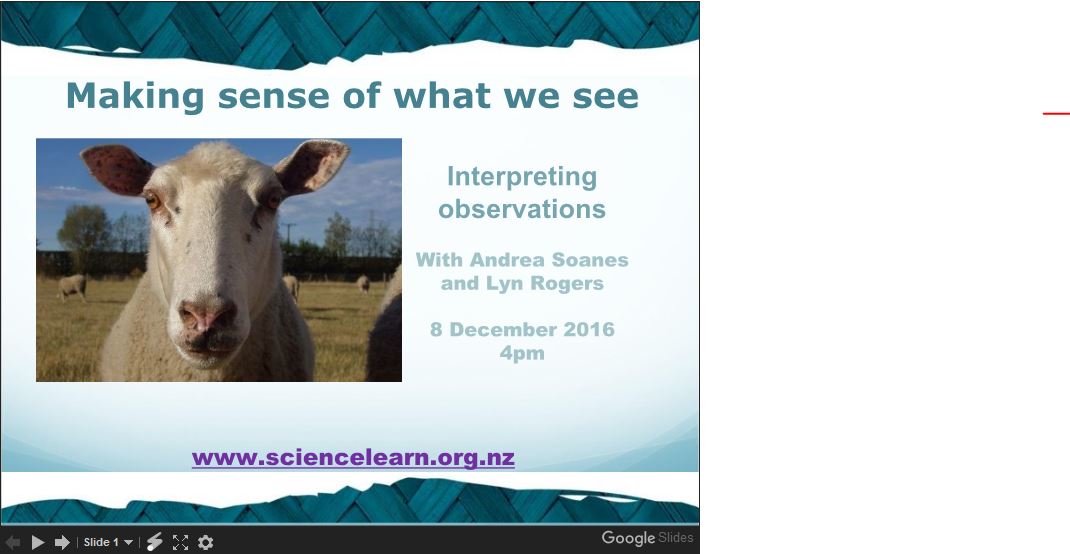 Making sense of what we see

Interpreting observations

With Andrea Soanes and Lyn Rogers

8 December 2016
4pm

www.sciencelearn.org.nz

Slide 1

Google Slides